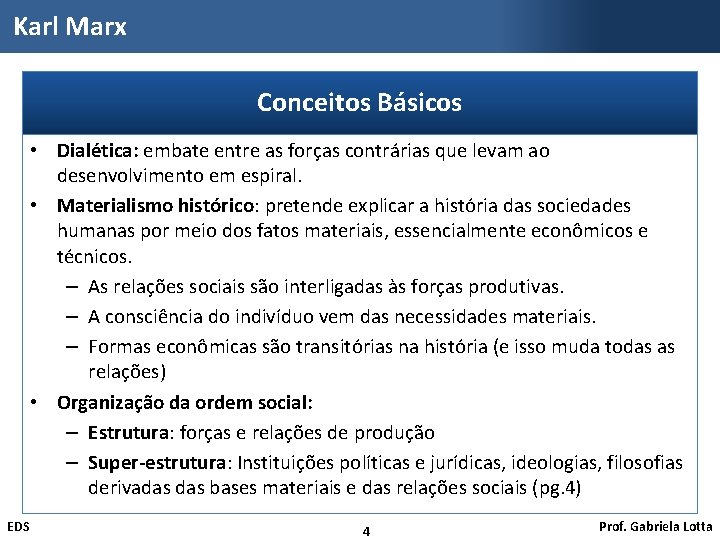 Karl Marx

Conceitos Básicos

• Dialética: embate entre as forças contrárias que levam ao desenvolvimento em espiral.
• Materialismo histórico: pretende explicar a história das sociedades humanas por meio dos fatos materiais, essencialmente econômicos e técnicos.
– As relações sociais são interligadas às forças produtivas.
– A consciência do indivíduo vem das necessidades materiais.
– Formas econômicas são transitórias na história (e isso muda todas as relações)
• Organização da ordem social:
– Estrutura: forças e relações de produção
– Super-estrutura: Instituições políticas e jurídicas, ideologias, filosofias derivadas das bases materiais e das relações sociais (pg.4)

EDS

4

Prof. Gabriela Lotta